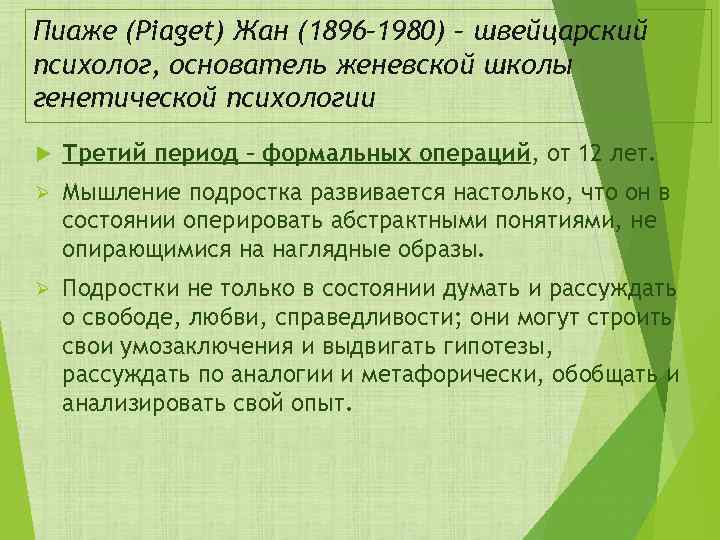 Пиаже (Piaget) Жан (1896–1980) – швейцарский психолог, основатель женевской школы генетической психологии

Третий период – формальных операций, от 12 лет.

Мышление подростка развивается настолько, что он в состоянии оперировать абстрактными понятиями, не опирающимися на наглядные образы.

Подростки не только в состоянии думать и рассуждать о свободе, любви, справедливости; они могут строить свои умозаключения и выдвигать гипотезы, рассуждать по аналогии и метафорически, обобщать и анализировать свой опыт.